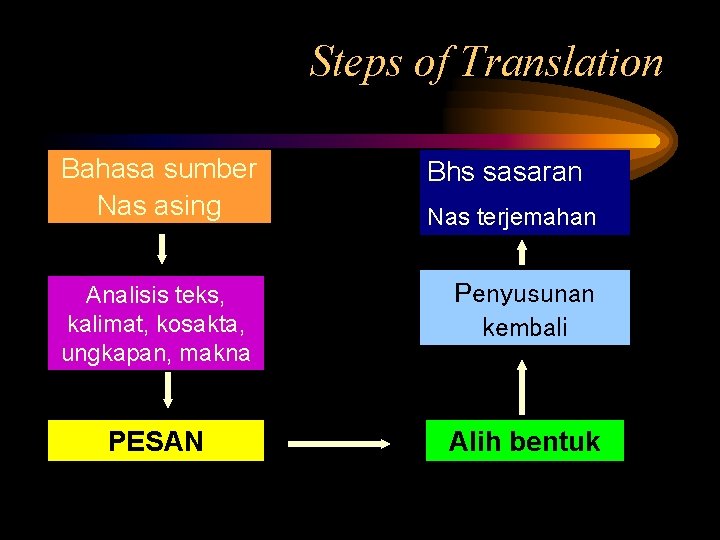 Steps of Translation

Bahasa sumber
Nas asing

Analisis teks, kalimat, kosakta, ungkapan, makna

PESAN

Alih bentuk

Penyusunan kembali

Bhs sasaran
Nas terjemahan